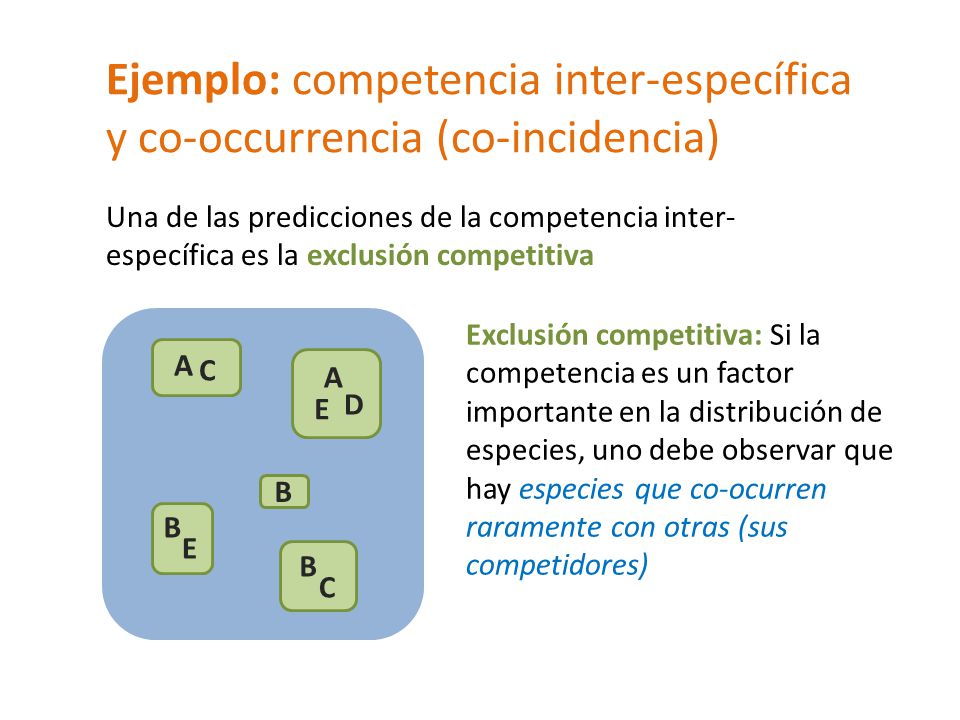 Ejemplo: competencia inter-específica y co-occurrencia (co-incidencia)

Una de las predicciones de la competencia inter-específica es la exclusión competitiva

A C

A
E D

B

B E

B C

Exclusión competitiva: Si la competencia es un factor importante en la distribución de especies, uno debe observar que hay especies que co-ocurren raramente con otras (sus competidores)